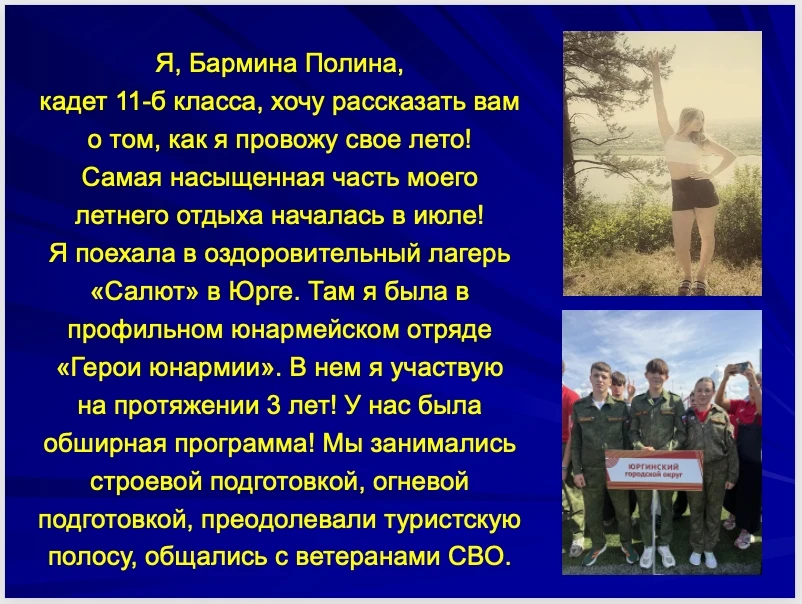 Я, Бармина Полина,
кадет 11-б класса, хочу рассказать вам о том, как я провожу свое лето! Самая насыщенная часть моего летнего отдыха началась в июле! Я поехала в оздоровительный лагерь «Салют» в Юрге. Там я была в профильном юнармейском отряде «Герои юнармии». В нем я участвую на протяжении 3 лет! У нас была обширная программа! Мы занимались строевой подготовкой, огневой подготовкой, преодолевали туристскую полосу, общались с ветеранами СВО.

ЮРГИНСКИЙ
городской округ